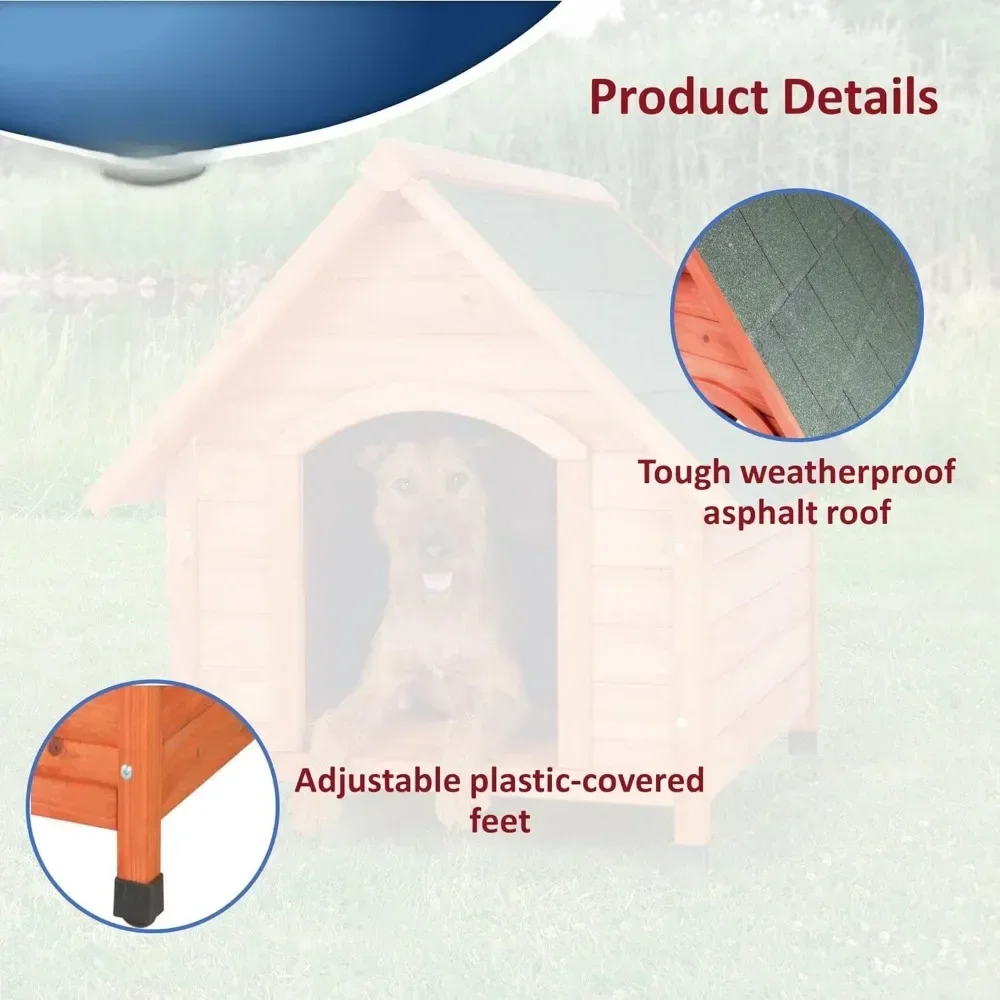 Product Details

Tough weatherproof asphalt roof

Adjustable plastic-covered feet